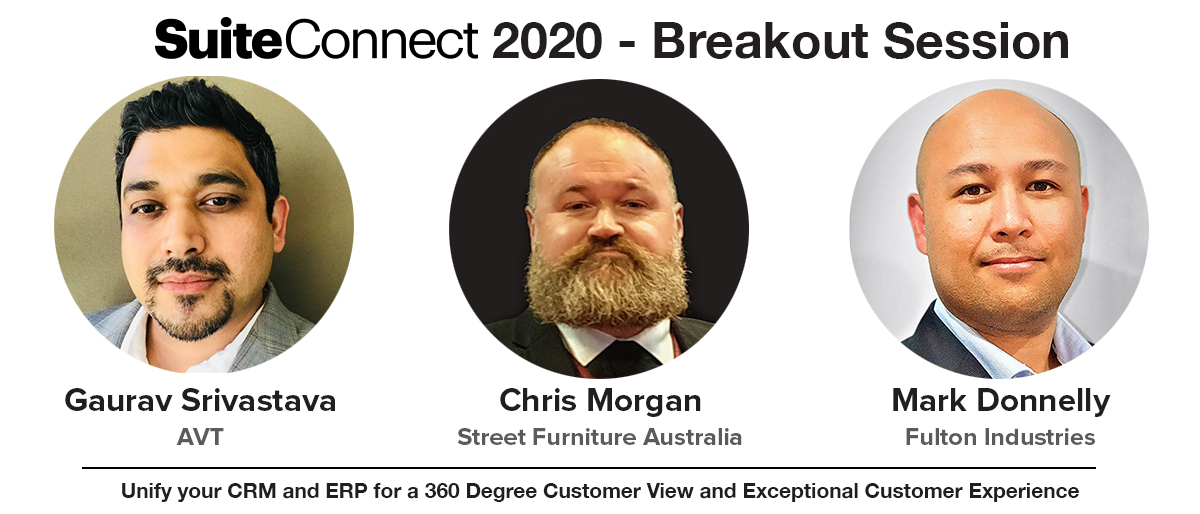 SuiteConnect 2020 - Breakout Session

Gaurav Srivastava
AVT

Chris Morgan
Street Furniture Australia

Mark Donnelly
Fulton Industries

Unify your CRM and ERP for a 360 Degree Customer View and Exceptional Customer Experience